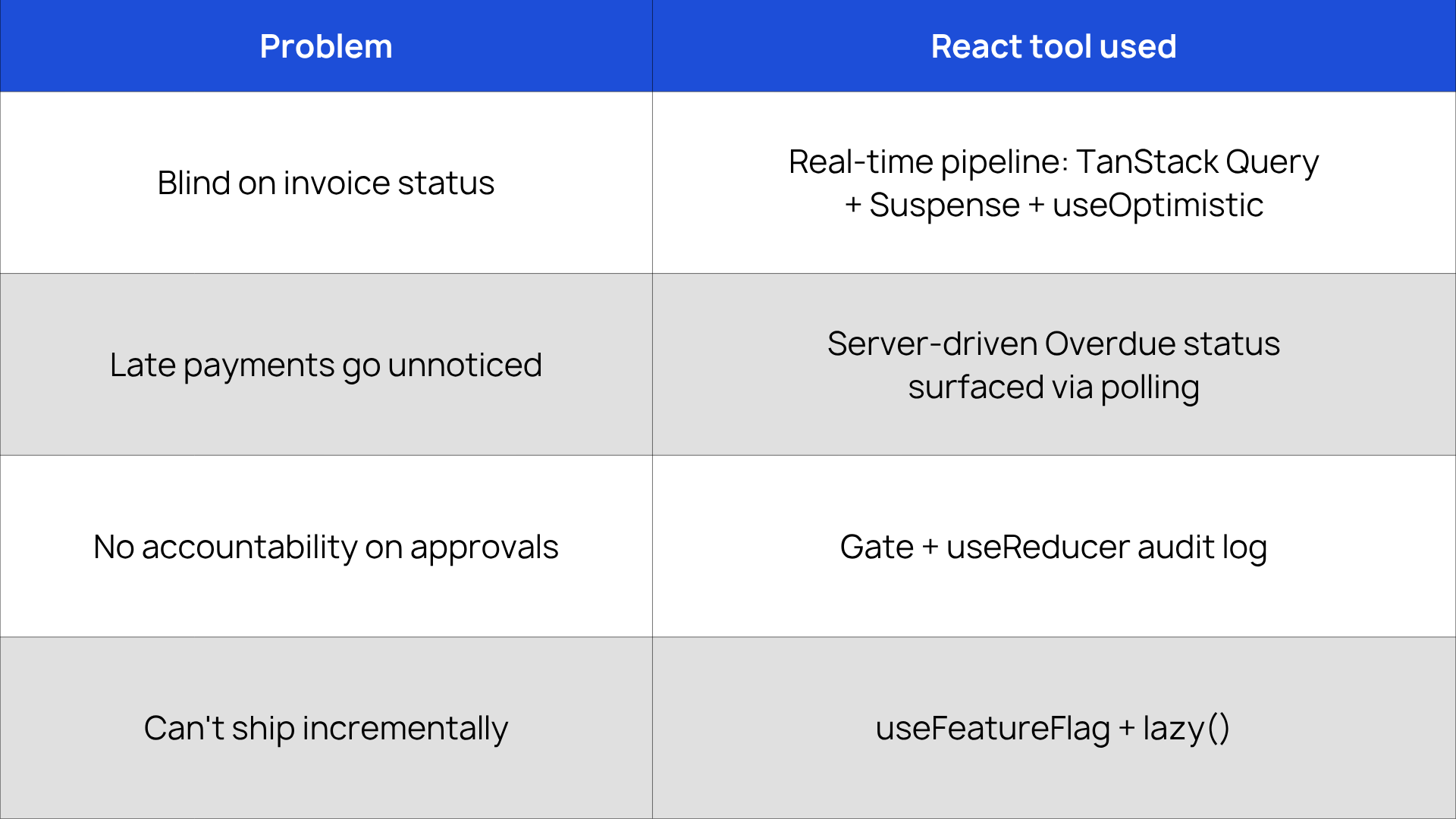 | Problem | React tool used |
|---|---|
| Blind on invoice status | Real-time pipeline: TanStack Query + Suspense + useOptimistic |
| Late payments go unnoticed | Server-driven Overdue status surfaced via polling |
| No accountability on approvals | Gate + useReducer audit log |
| Can't ship incrementally | useFeatureFlag + lazy() |